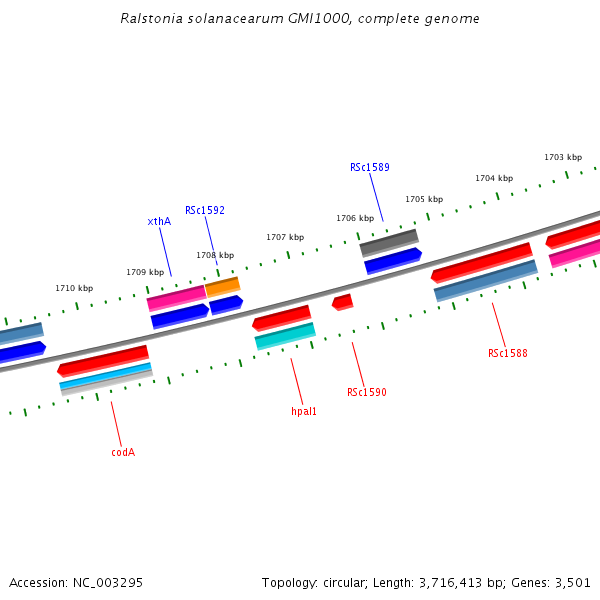 Ralstonia solanacearum GMI1000, complete genome

1703 kbp
1704 kbp
1705 kbp
1706 kbp
1707 kbp
1708 kbp
1709 kbp
1710 kbp

RSc1589
RSc1592
xthA

RSc1588
RSc1590
hpaI1
codA

Accession: NC_003295

Topology: circular; Length: 3,716,413 bp; Genes: 3,501